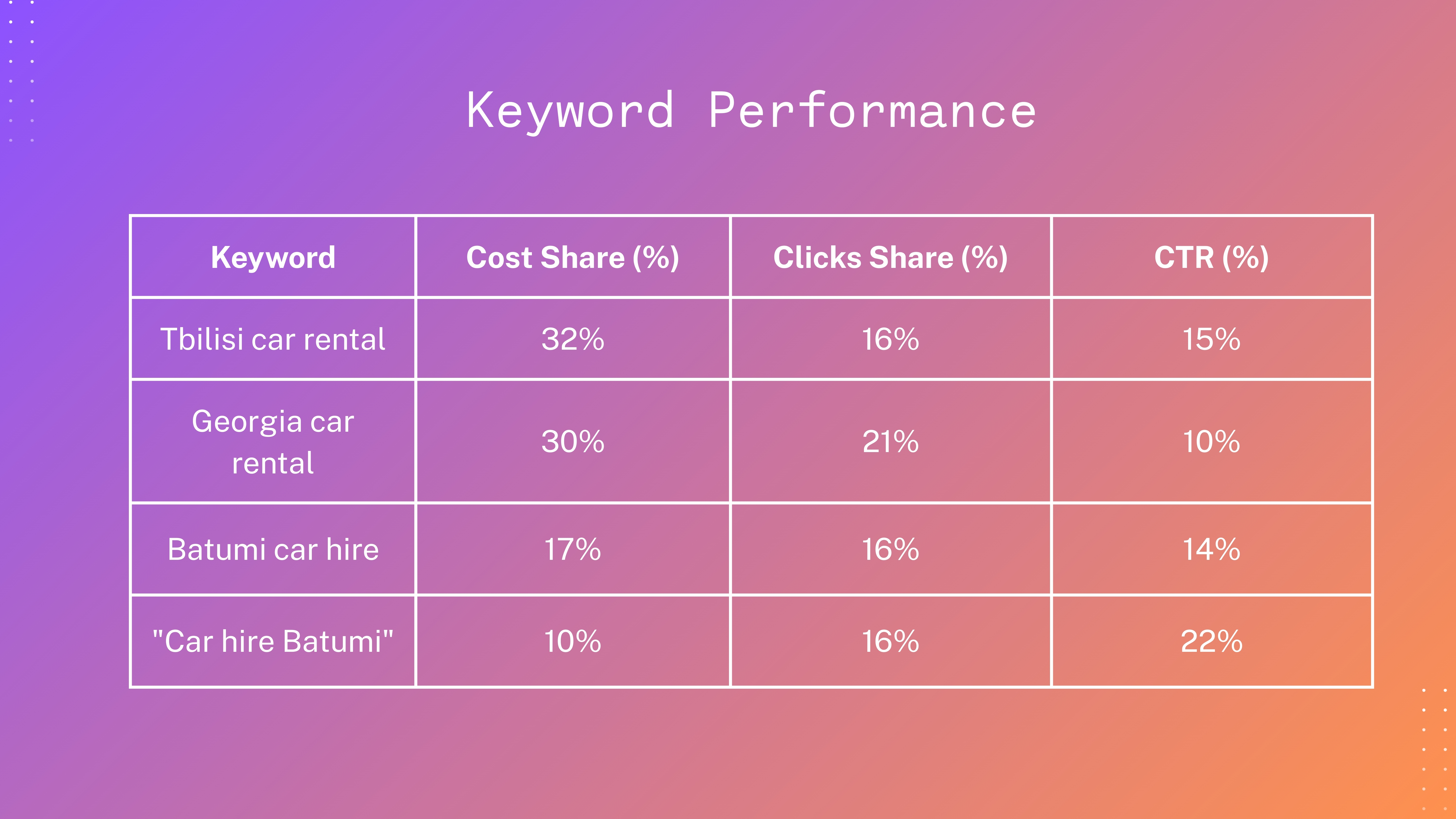 Keyword Performance

| Keyword | Cost Share (%) | Clicks Share (%) | CTR (%) |
|---|---|---|---|
| Tbilisi car rental | 32% | 16% | 15% |
| Georgia car rental | 30% | 21% | 10% |
| Batumi car hire | 17% | 16% | 14% |
| "Car hire Batumi" | 10% | 16% | 22% |